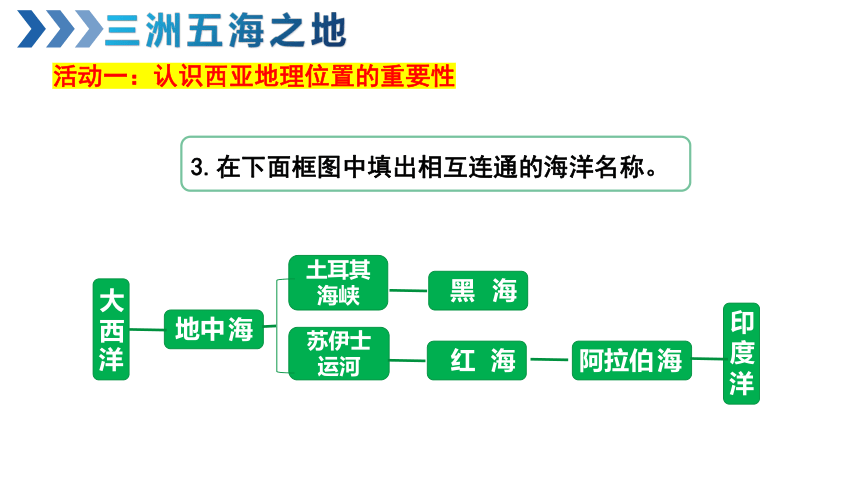 三洲五海之地

活动一：认识西亚地理位置的重要性

3. 在下面框图中填出相互连通的海洋名称。

大西洋

地中海

土耳其海峡

黑 海

苏伊士运河

红 海

阿拉伯海

印度洋